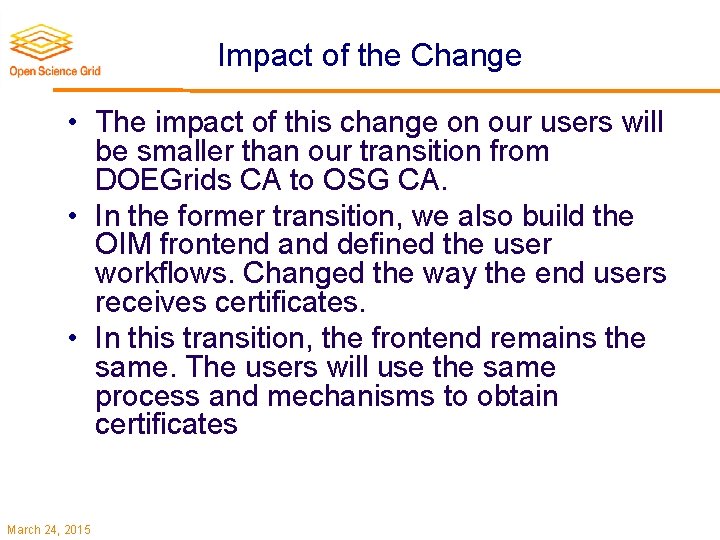 Open Science Grid

Impact of the Change

• The impact of this change on our users will be smaller than our transition from DOEGrids CA to OSG CA.
• In the former transition, we also build the OIM frontend and defined the user workflows. Changed the way the end users receives certificates.
• In this transition, the frontend remains the same. The users will use the same process and mechanisms to obtain certificates

March 24, 2015